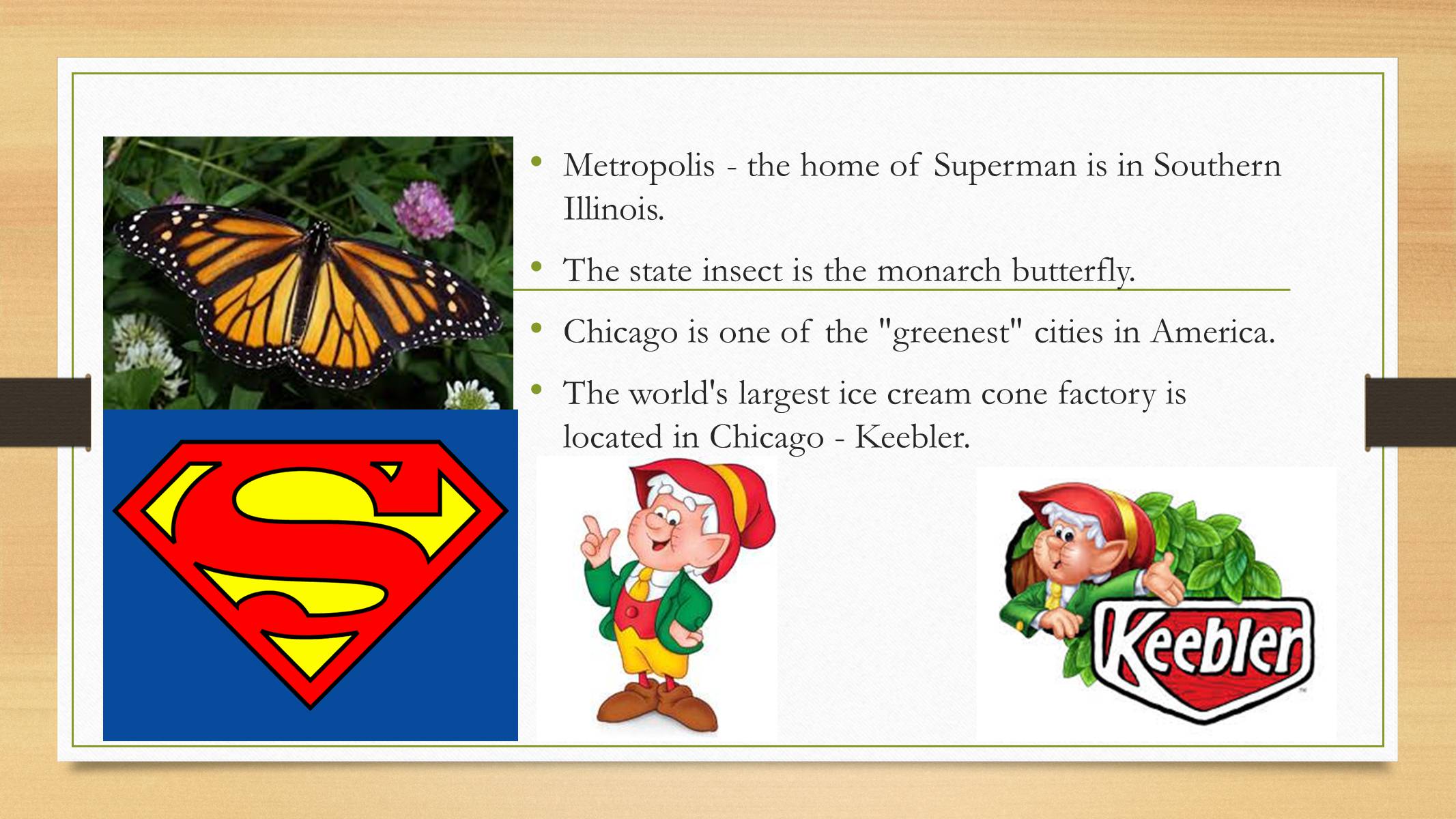 • Metropolis - the home of Superman is in Southern Illinois.

• The state insect is the monarch butterfly.

• Chicago is one of the "greenest" cities in America.

• The world's largest ice cream cone factory is located in Chicago - Keebler.

S

Keebler